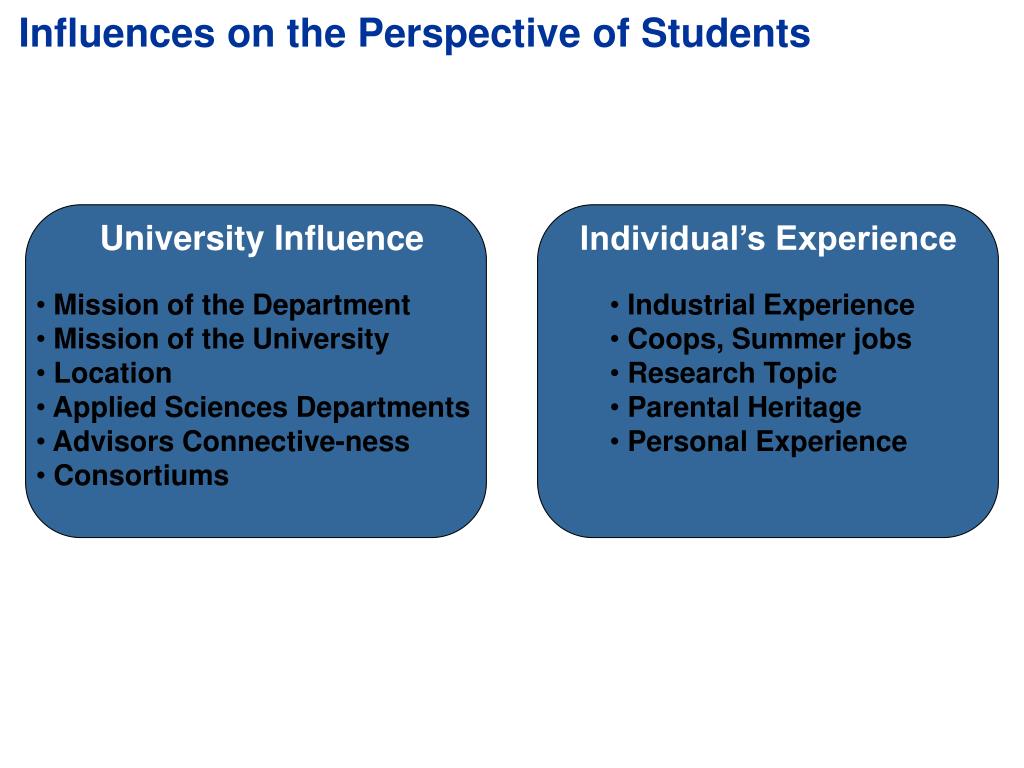 Influences on the Perspective of Students

University Influence

• Mission of the Department
• Mission of the University
• Location
• Applied Sciences Departments
• Advisors Connective-ness
• Consortiums

Individual's Experience

• Industrial Experience
• Coops, Summer jobs
• Research Topic
• Parental Heritage
• Personal Experience